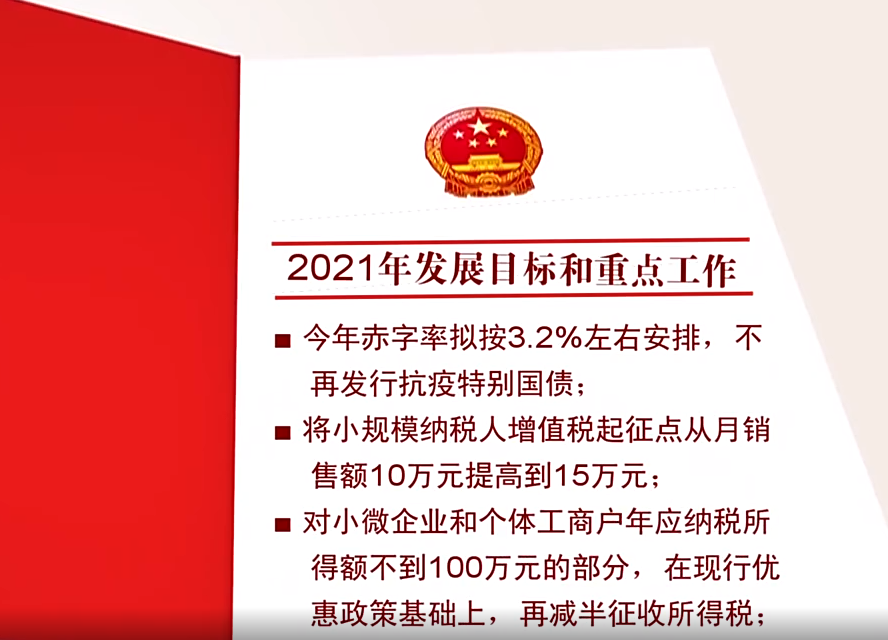 2021年发展目标和重点工作

■ 今年赤字率拟按3.2%左右安排，不再发行抗疫特别国债；

■ 将小规模纳税人增值税起征点从月销售额10万元提高到15万元；

■ 对小微企业和个体工商户年应纳税所得额不到100万元的部分，在现行优惠政策基础上，再减半征收所得税；